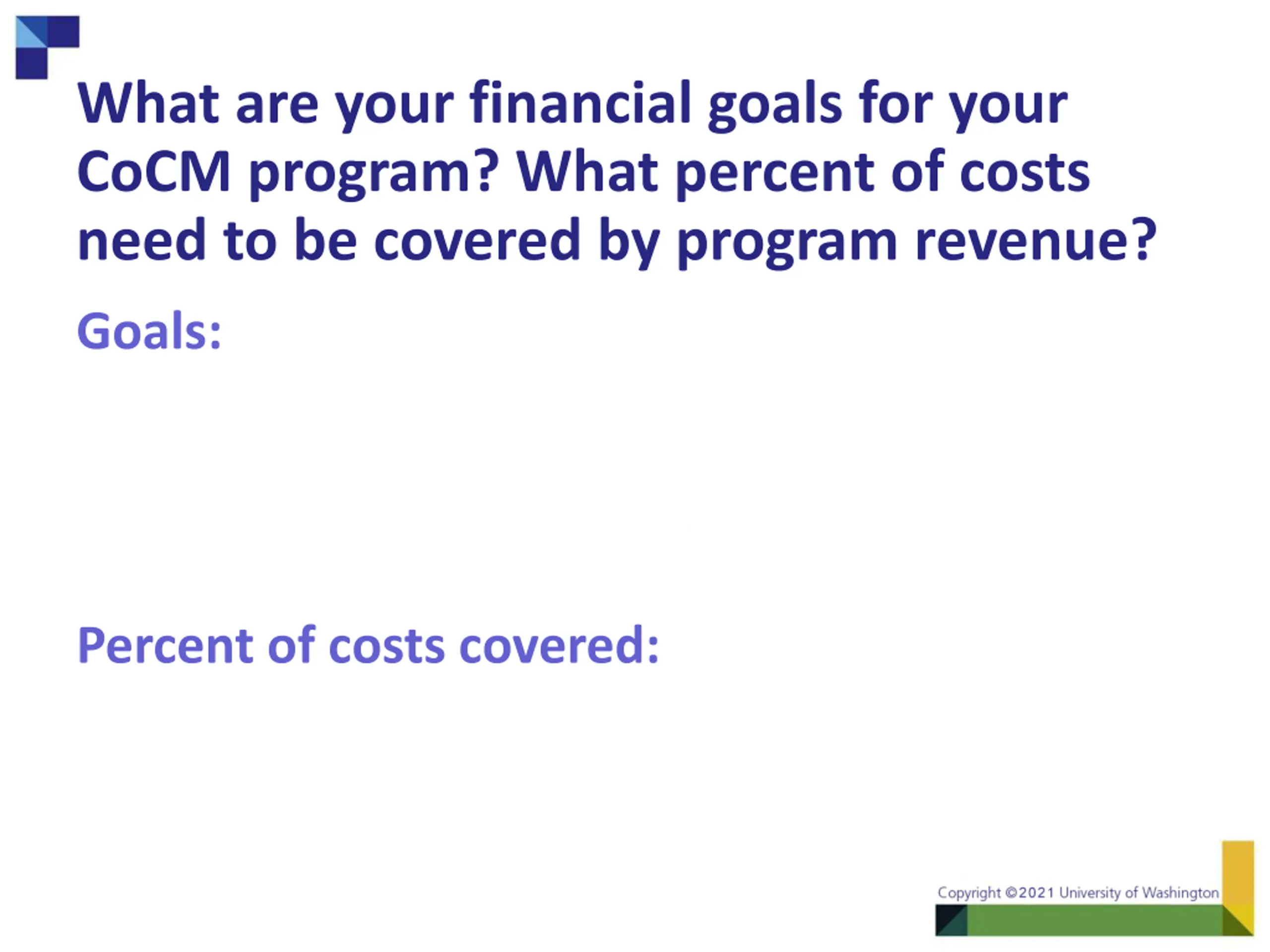 What are your financial goals for your CoCM program? What percent of costs need to be covered by program revenue?

Goals:

Percent of costs covered:

Copyright ©2021 University of Washington